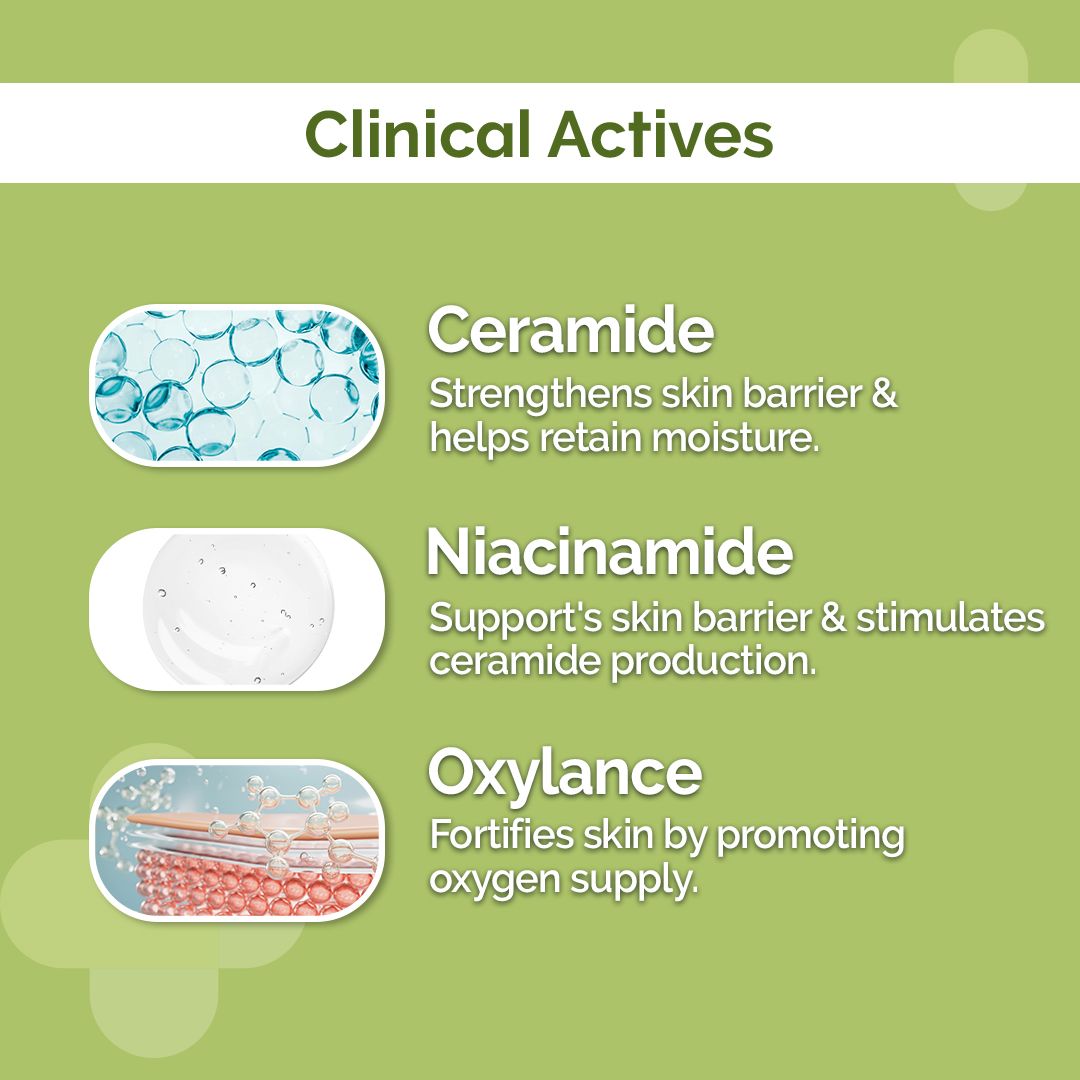 Clinical Actives

Ceramide
Strengthens skin barrier & helps retain moisture.

Niacinamide
Support's skin barrier & stimulates ceramide production.

Oxylance
Fortifies skin by promoting oxygen supply.